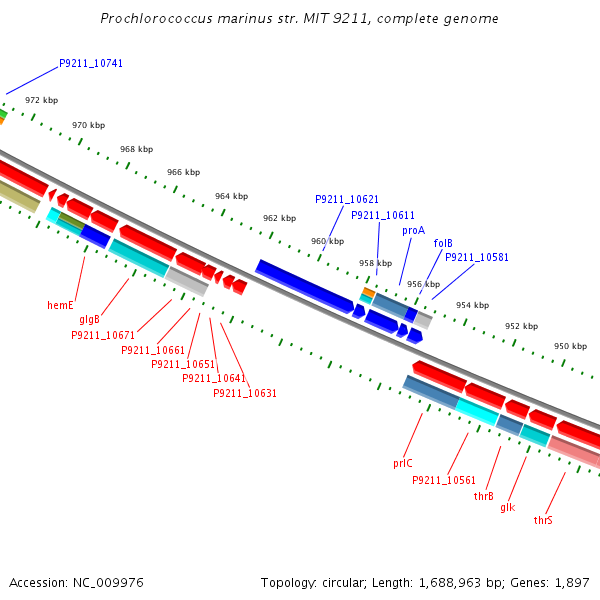 Prochlorococcus marinus str. MIT 9211, complete genome

P9211_10741

972 kbp

970 kbp

968 kbp

966 kbp

964 kbp

962 kbp

960 kbp

958 kbp

956 kbp

954 kbp

952 kbp

950 kbp

P9211_10621

P9211_10611

proA

folB

P9211_10581

hemE

glgB

P9211_10671

P9211_10661

P9211_10651

P9211_10641

P9211_10631

prlC

P9211_10561

thrB

glk

thrS

Accession: NC_009976

Topology: circular; Length: 1,688,963 bp; Genes: 1,897